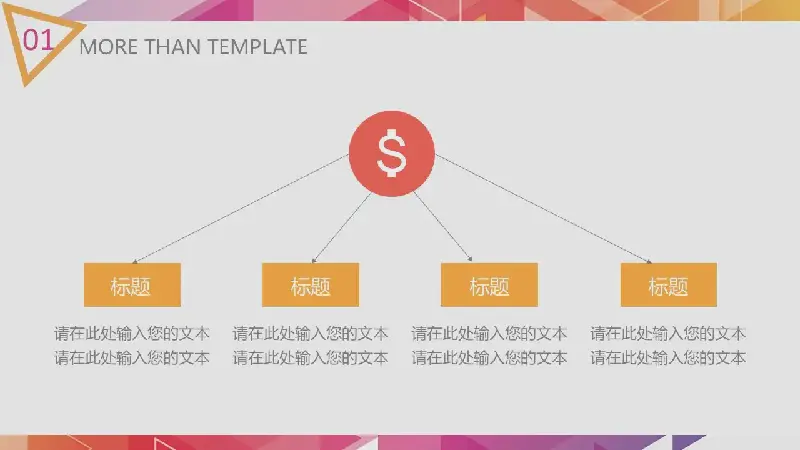 01 MORE THAN TEMPLATE

$

标题

请在此处输入您的文本
请在此处输入您的文本

标题

请在此处输入您的文本
请在此处输入您的文本

标题

请在此处输入您的文本
请在此处输入您的文本

标题

请在此处输入您的文本
请在此处输入您的文本